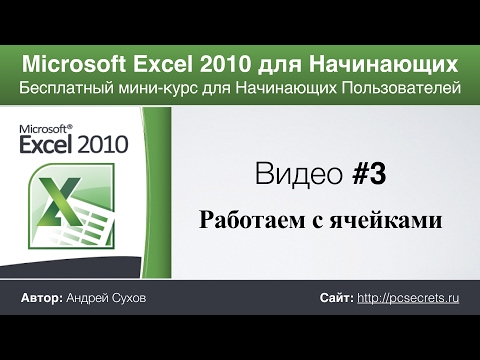 Microsoft Excel 2010 для Начинающих
Бесплатный мини-курс для Начинающих Пользователей

Microsoft®
Excel 2010

Видео #3

Работаем с ячейками

Автор: Андрей Сухов

Сайт: http://pcsecrets.ru